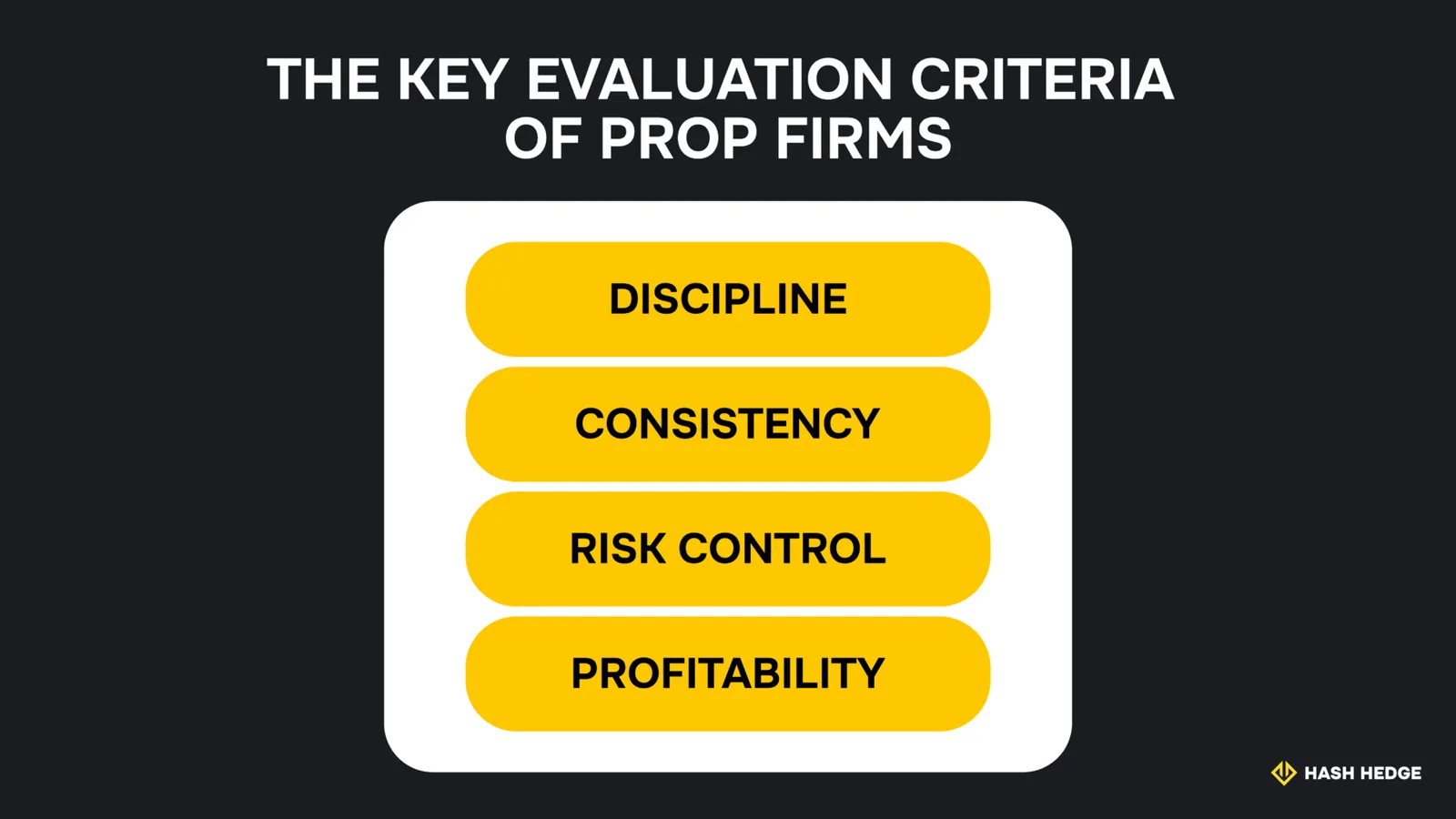 THE KEY EVALUATION CRITERIA OF PROP FIRMS

DISCIPLINE

CONSISTENCY

RISK CONTROL

PROFITABILITY

HASH HEDGE